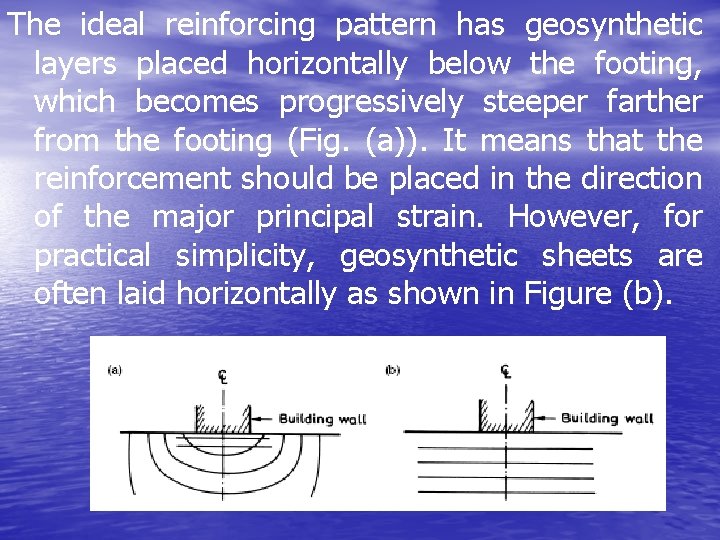 The ideal reinforcing pattern has geosynthetic layers placed horizontally below the footing, which becomes progressively steeper farther from the footing (Fig. (a)). It means that the reinforcement should be placed in the direction of the major principal strain. However, for practical simplicity, geosynthetic sheets are often laid horizontally as shown in Figure (b).

(a)
℄
Building wall

(b)
℄
Building wall